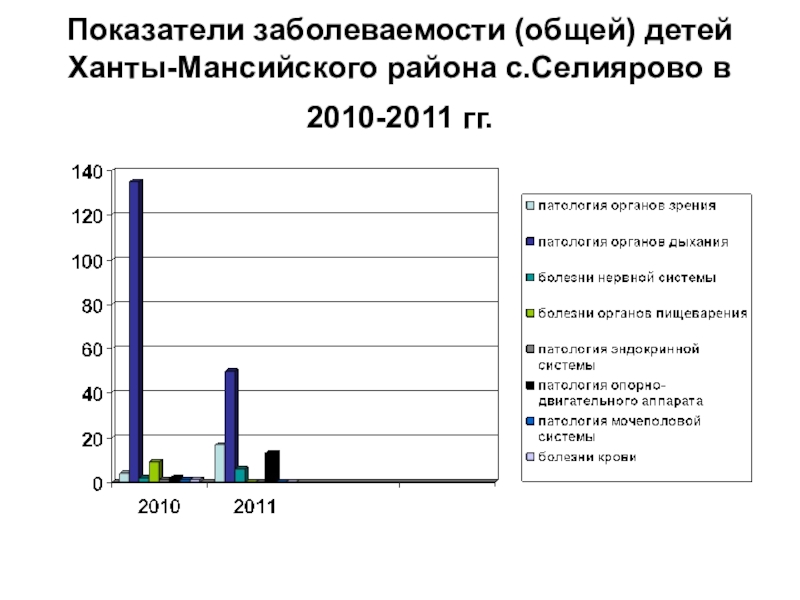 Показатели заболеваемости (общей) детей Ханты-Мансийского района с.Селиярово в 2010-2011 гг.

140
120
100
80
60
40
20
0

2010
2011

патология органов зрения
патология органов дыхания
болезни нервной системы
болезни органов пищеварения
патология эндокринной системы
патология опорно-двигательного аппарата
патология мочеполовой системы
болезни крови